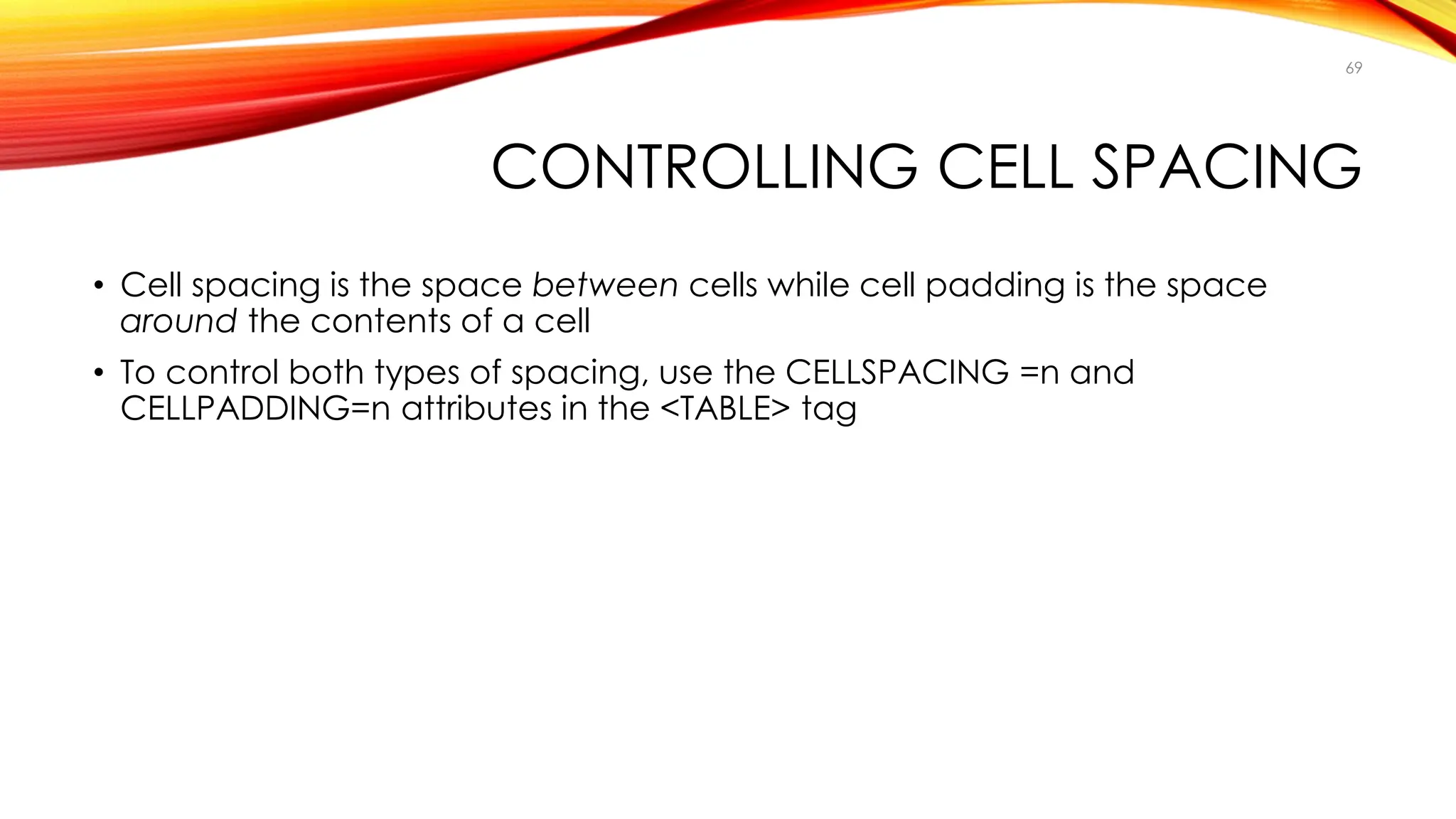 69

CONTROLLING CELL SPACING

• Cell spacing is the space between cells while cell padding is the space around the contents of a cell

• To control both types of spacing, use the CELLSPACING =n and CELLPADDING=n attributes in the <TABLE> tag